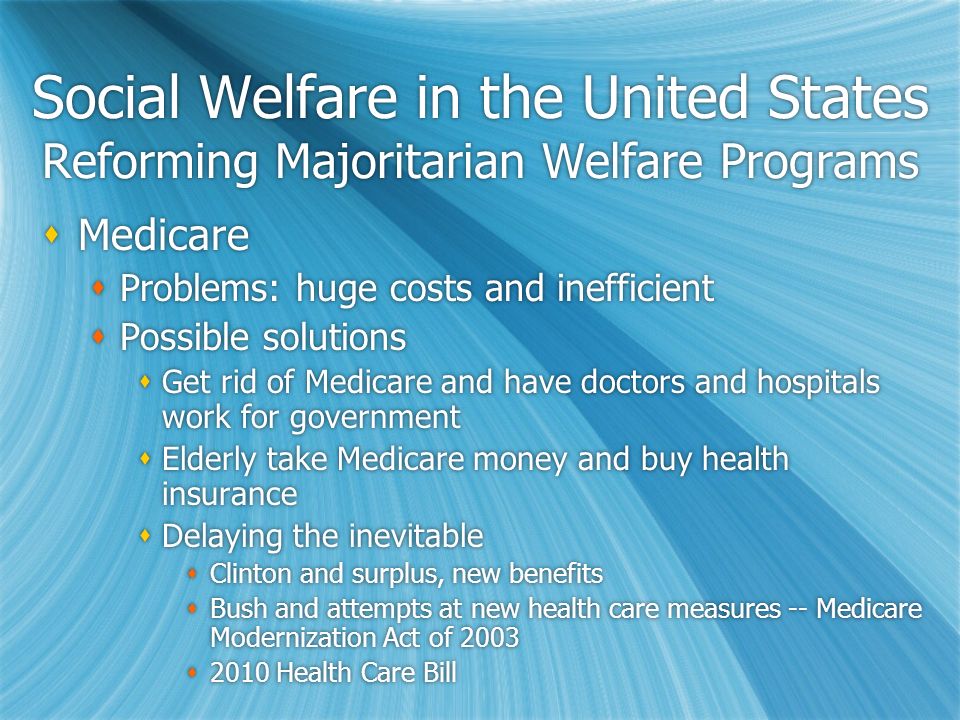 Social Welfare in the United States
Reforming Majoritarian Welfare Programs

Medicare
Problems: huge costs and inefficient
Possible solutions
Get rid of Medicare and have doctors and hospitals work for government
Elderly take Medicare money and buy health insurance
Delaying the inevitable
Clinton and surplus, new benefits
Bush and attempts at new health care measures -- Medicare Modernization Act of 2003
2010 Health Care Bill